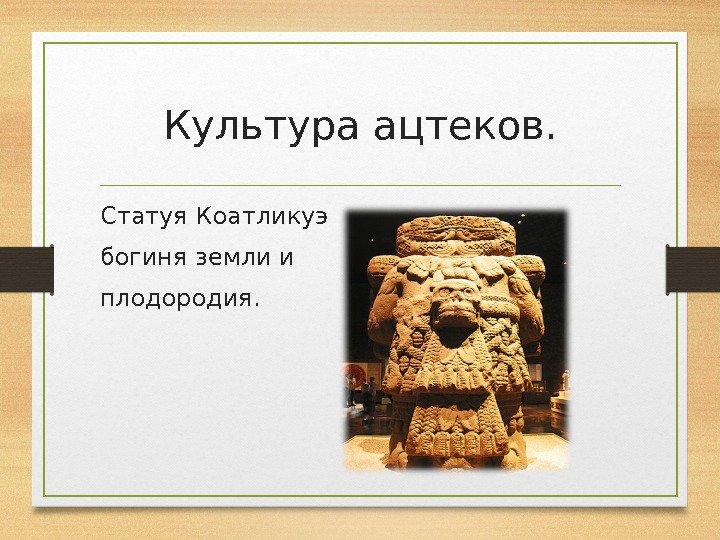 Культура ацтеков.

Статуя Коатликуэ богиня земли и плодородия.